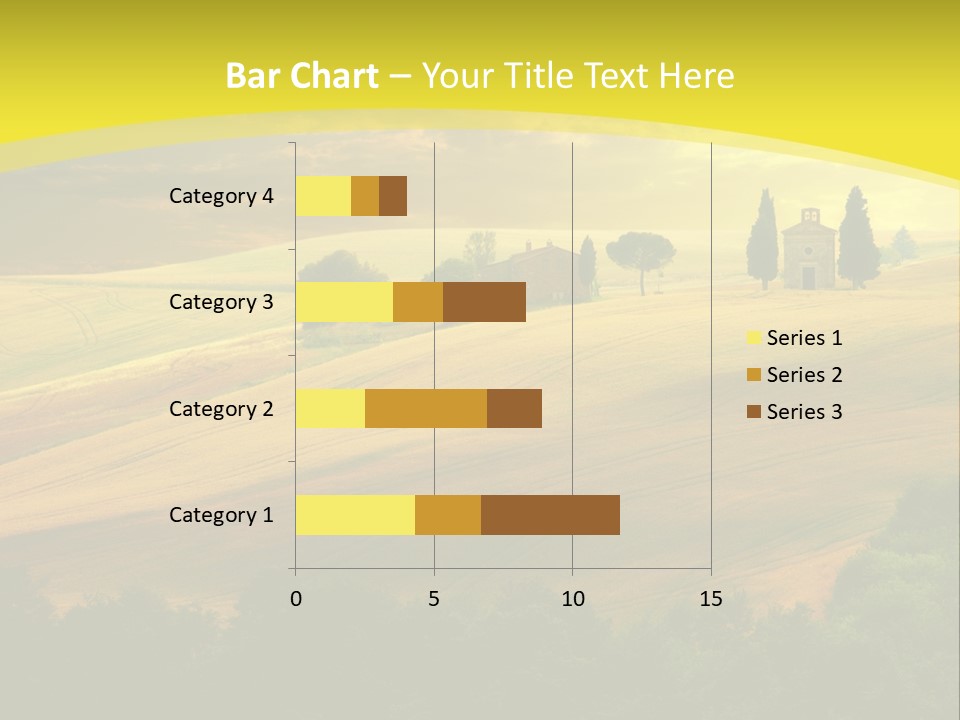 Bar Chart – Your Title Text Here

Category 4
Category 3
Category 2
Category 1

0
5
10
15

Series 1
Series 2
Series 3